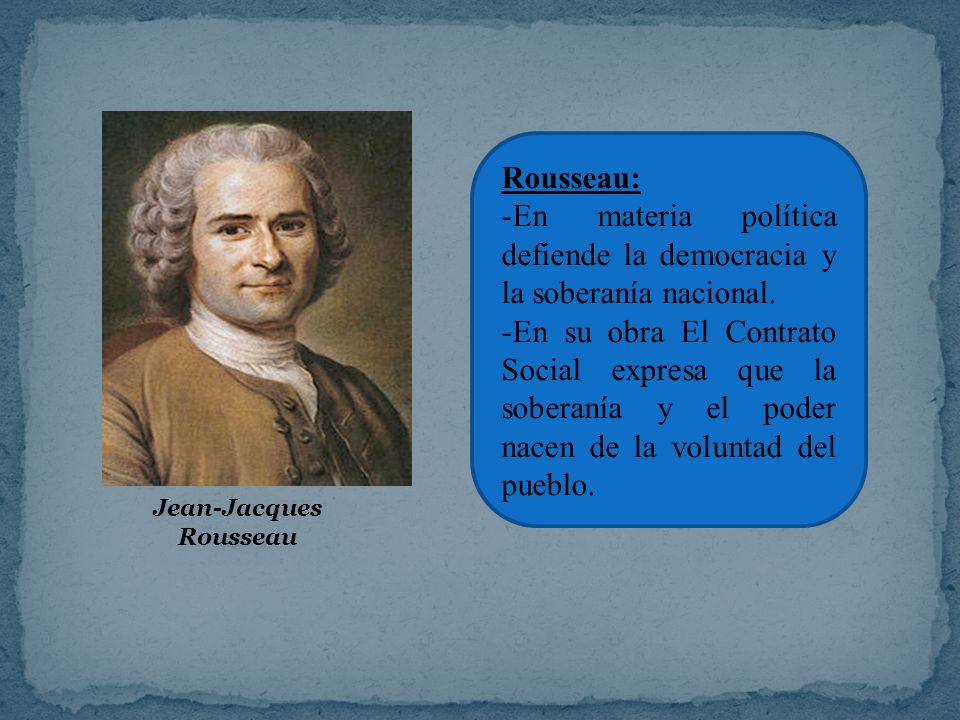 Jean-Jacques Rousseau

Rousseau:
-En materia política defiende la democracia y la soberanía nacional.
-En su obra El Contrato Social expresa que la soberanía y el poder nacen de la voluntad del pueblo.